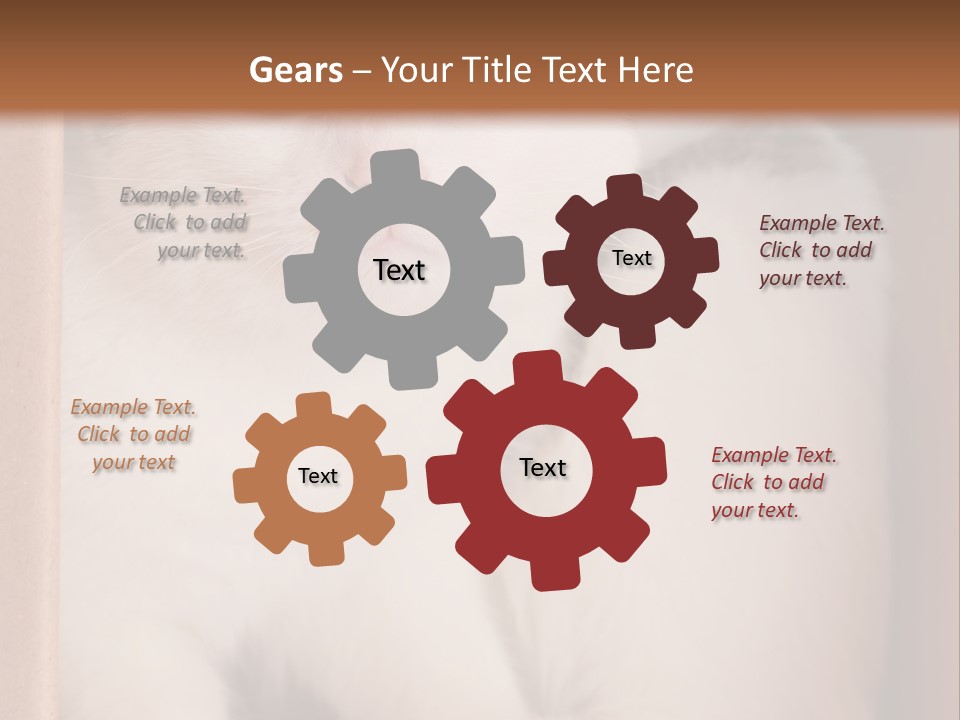 Gears – Your Title Text Here

Example Text. Click to add your text.

Text

Text

Example Text. Click to add your text.

Example Text. Click to add your text

Text

Text

Example Text. Click to add your text.